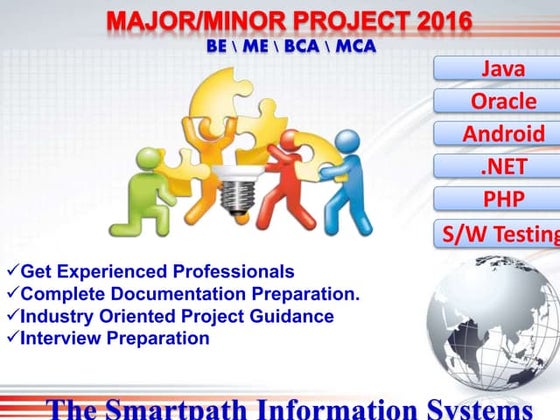 MAJOR/MINOR PROJECT 2016
BE \ ME \ BCA \ MCA

Java
Oracle
Android
.NET
PHP
S/W Testing

✓Get Experienced Professionals
✓Complete Documentation Preparation.
✓Industry Oriented Project Guidance
✓Interview Preparation

The Smartpath Information Systems